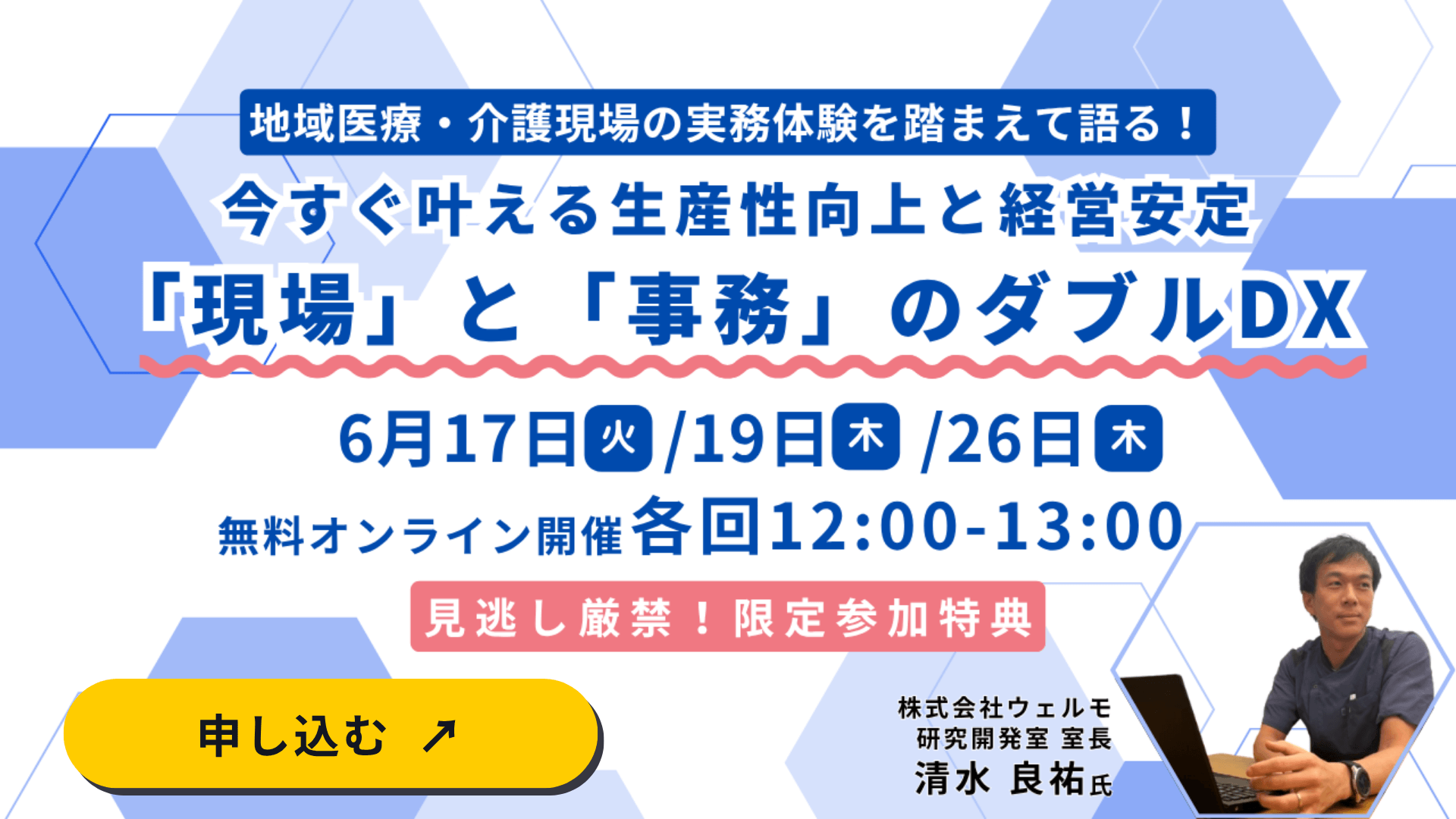 地域医療・介護現場の実務体験を踏まえて語る！

今すぐ叶える生産性向上と経営安定

「現場」と「事務」のダブルDX

6月17日 火 /19日 木 /26日 木

無料オンライン開催 各回12:00-13:00

見逃し厳禁！限定参加特典

申し込む ↗

株式会社ウェルモ
研究開発室 室長
清水 良祐氏